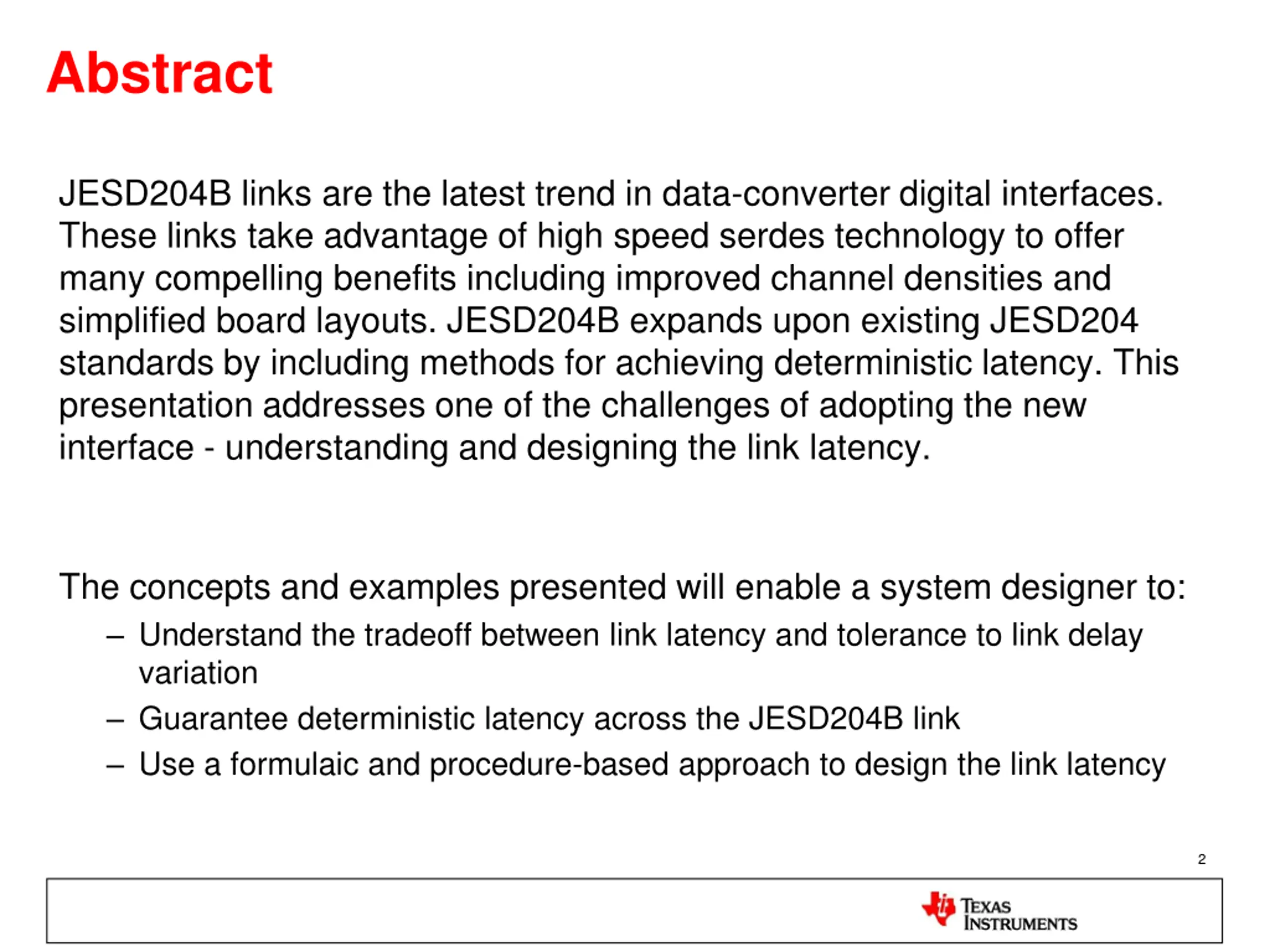 Abstract

JESD204B links are the latest trend in data-converter digital interfaces. These links take advantage of high speed serdes technology to offer many compelling benefits including improved channel densities and simplified board layouts. JESD204B expands upon existing JESD204 standards by including methods for achieving deterministic latency. This presentation addresses one of the challenges of adopting the new interface - understanding and designing the link latency.

The concepts and examples presented will enable a system designer to:

– Understand the tradeoff between link latency and tolerance to link delay variation
– Guarantee deterministic latency across the JESD204B link
– Use a formulaic and procedure-based approach to design the link latency

2

TEXAS INSTRUMENTS